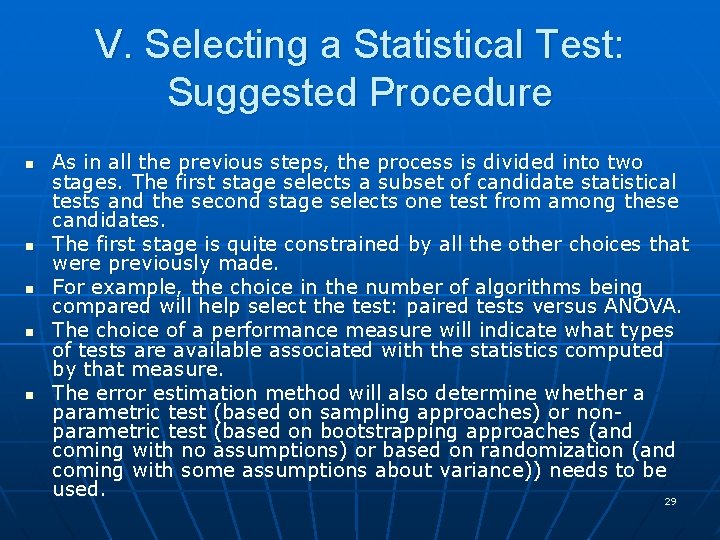 V. Selecting a Statistical Test: Suggested Procedure

- As in all the previous steps, the process is divided into two stages. The first stage selects a subset of candidate statistical tests and the second stage selects one test from among these candidates.
- The first stage is quite constrained by all the other choices that were previously made.
- For example, the choice in the number of algorithms being compared will help select the test: paired tests versus ANOVA.
- The choice of a performance measure will indicate what types of tests are available associated with the statistics computed by that measure.
- The error estimation method will also determine whether a parametric test (based on sampling approaches) or non-parametric test (based on bootstrapping approaches (and coming with no assumptions) or based on randomization (and coming with some assumptions about variance)) needs to be used.

29